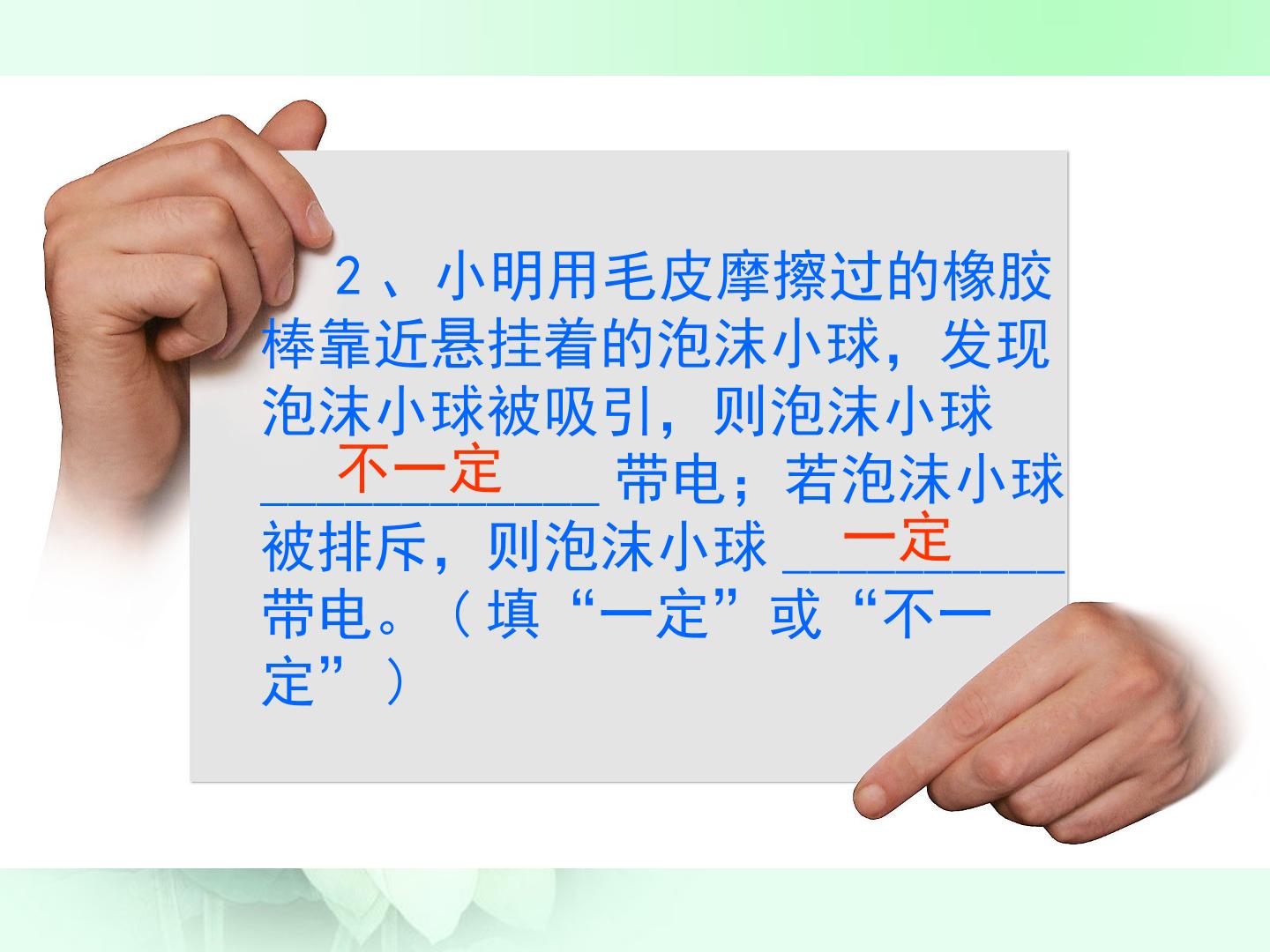 2、小明用毛皮摩擦过的橡胶棒靠近悬挂着的泡沫小球，发现泡沫小球被吸引，则泡沫小球不一定带电；若泡沫小球被排斥，则泡沫小球一定带电。（填“一定”或“不一定”）